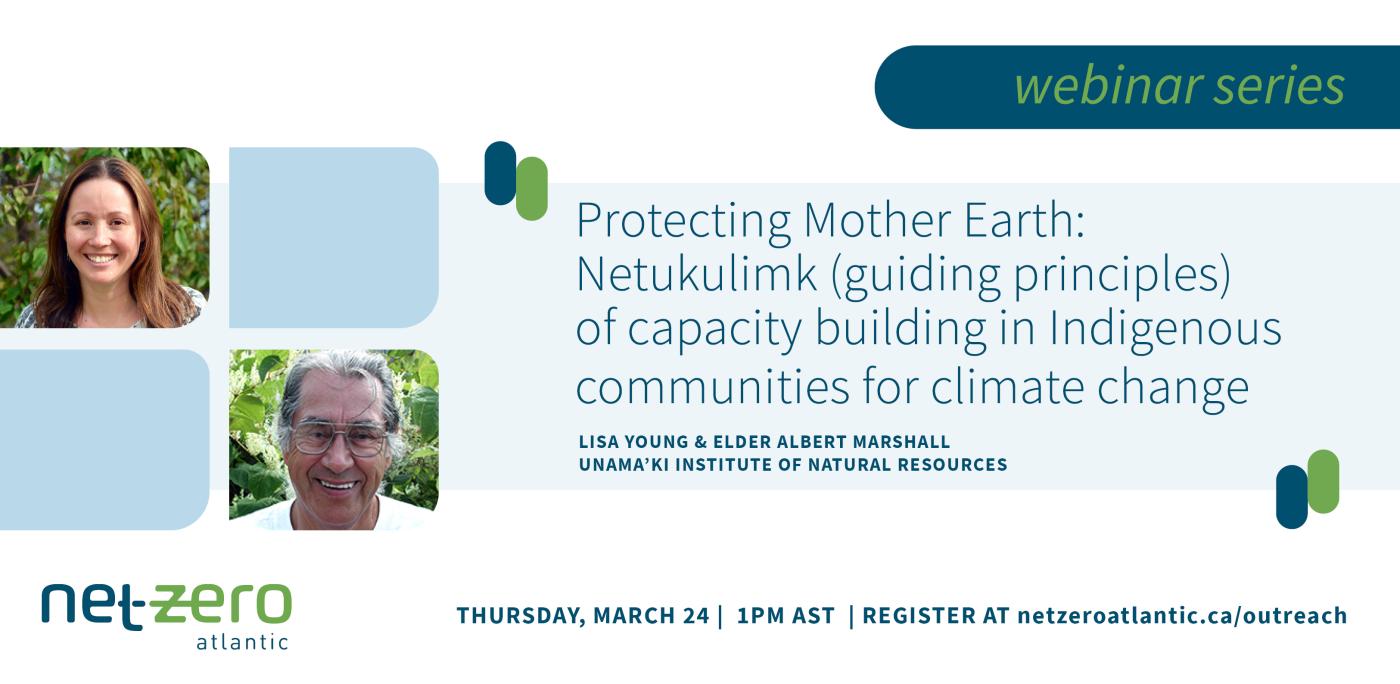 webinar series

Protecting Mother Earth: Netukulimk (guiding principles) of capacity building in Indigenous communities for climate change

LISA YOUNG & ELDER ALBERT MARSHALL
UNAMA'KI INSTITUTE OF NATURAL RESOURCES

net-zero atlantic

THURSDAY, MARCH 24 | 1PM AST | REGISTER AT netzeroatlantic.ca/outreach